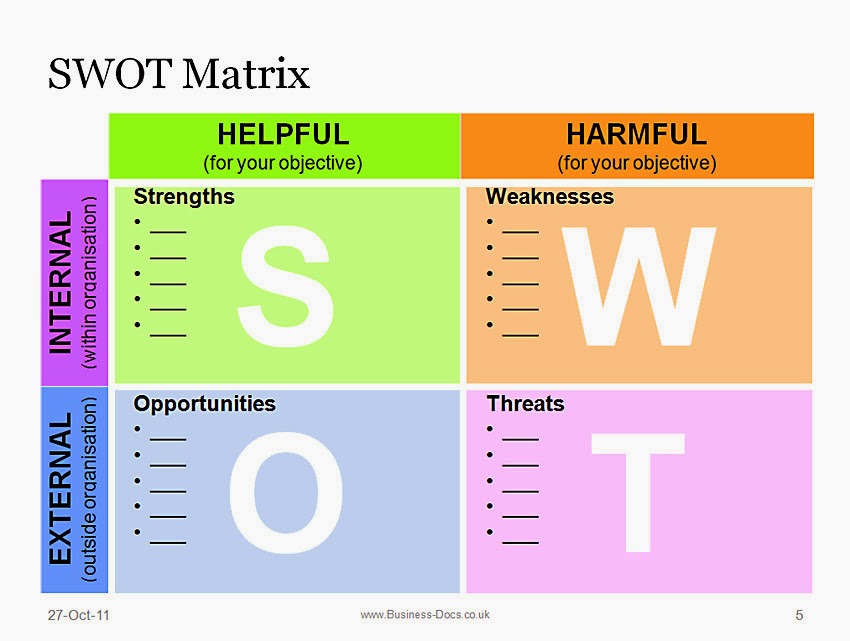 SWOT Matrix

|  | HELPFUL (for your objective) | HARMFUL (for your objective) |
|---|---|---|
| INTERNAL (within organisation) | Strengths • ___ • ___ • ___ • ___ • ___ S | Weaknesses • ___ • ___ • ___ • ___ • ___ W |
| EXTERNAL (outside organisation) | Opportunities • ___ • ___ • ___ • ___ • ___ O | Threats • ___ • ___ • ___ • ___ • ___ T |

27-Oct-11

www.Business-Docs.co.uk

5